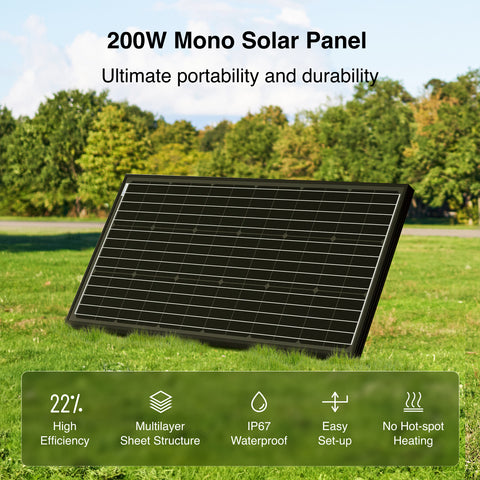 200W Mono Solar Panel

Ultimate portability and durability

22%
High Efficiency

Multilayer Sheet Structure

IP67 Waterproof

Easy Set-up

No Hot-spot Heating